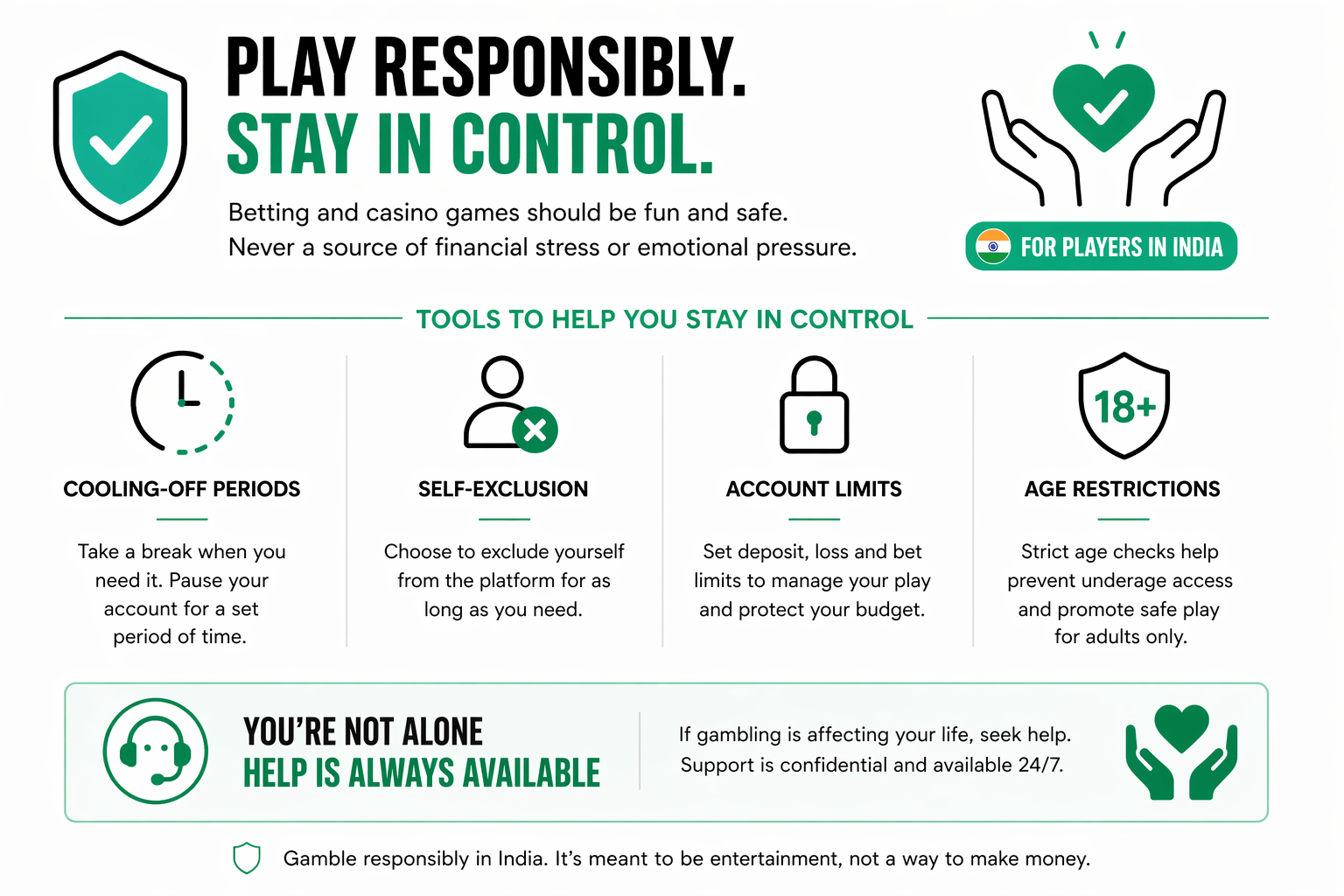 PLAY RESPONSIBLY.
STAY IN CONTROL.

Betting and casino games should be fun and safe. Never a source of financial stress or emotional pressure.

FOR PLAYERS IN INDIA

TOOLS TO HELP YOU STAY IN CONTROL

COOLING-OFF PERIODS

Take a break when you need it. Pause your account for a set period of time.

SELF-EXCLUSION

Choose to exclude yourself from the platform for as long as you need.

ACCOUNT LIMITS

Set deposit, loss and bet limits to manage your play and protect your budget.

18+

AGE RESTRICTIONS

Strict age checks help prevent underage access and promote safe play for adults only.

YOU'RE NOT ALONE
HELP IS ALWAYS AVAILABLE

If gambling is affecting your life, seek help. Support is confidential and available 24/7.

Gamble responsibly in India. It's meant to be entertainment, not a way to make money.